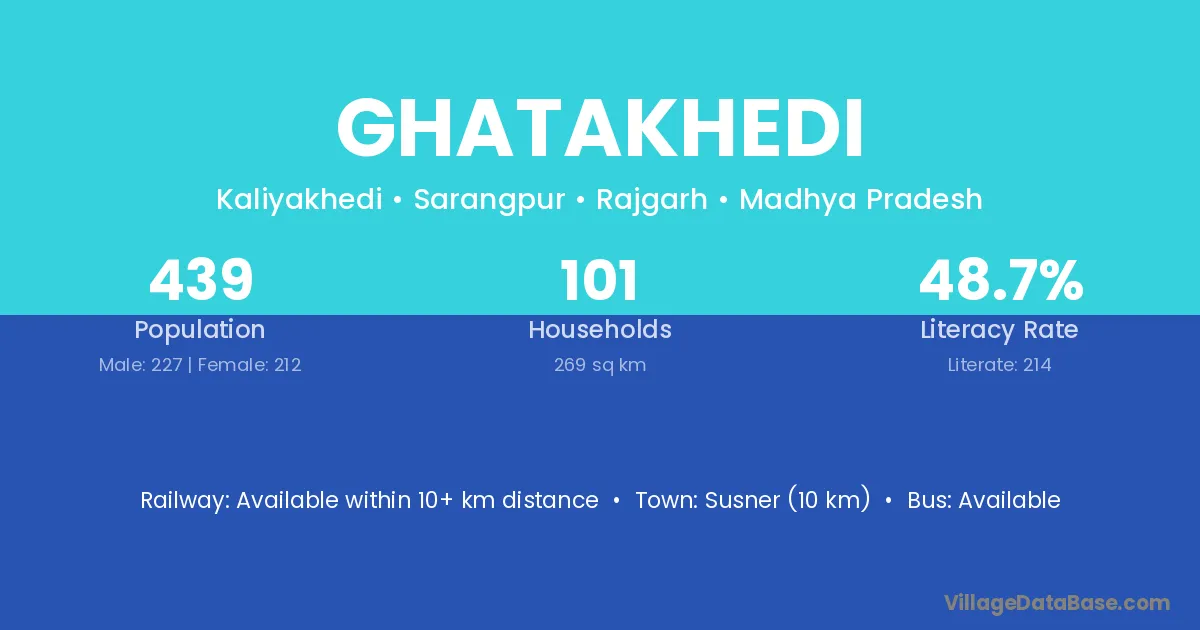 GHATAKHEDI

Kaliyakhedi • Sarangpur • Rajgarh • Madhya Pradesh

439
Population
Male: 227 | Female: 212

101
Households
269 sq km

48.7%
Literacy Rate
Literate: 214

Railway: Available within 10+ km distance • Town: Susner (10 km) • Bus: Available

VillageDataBase.com